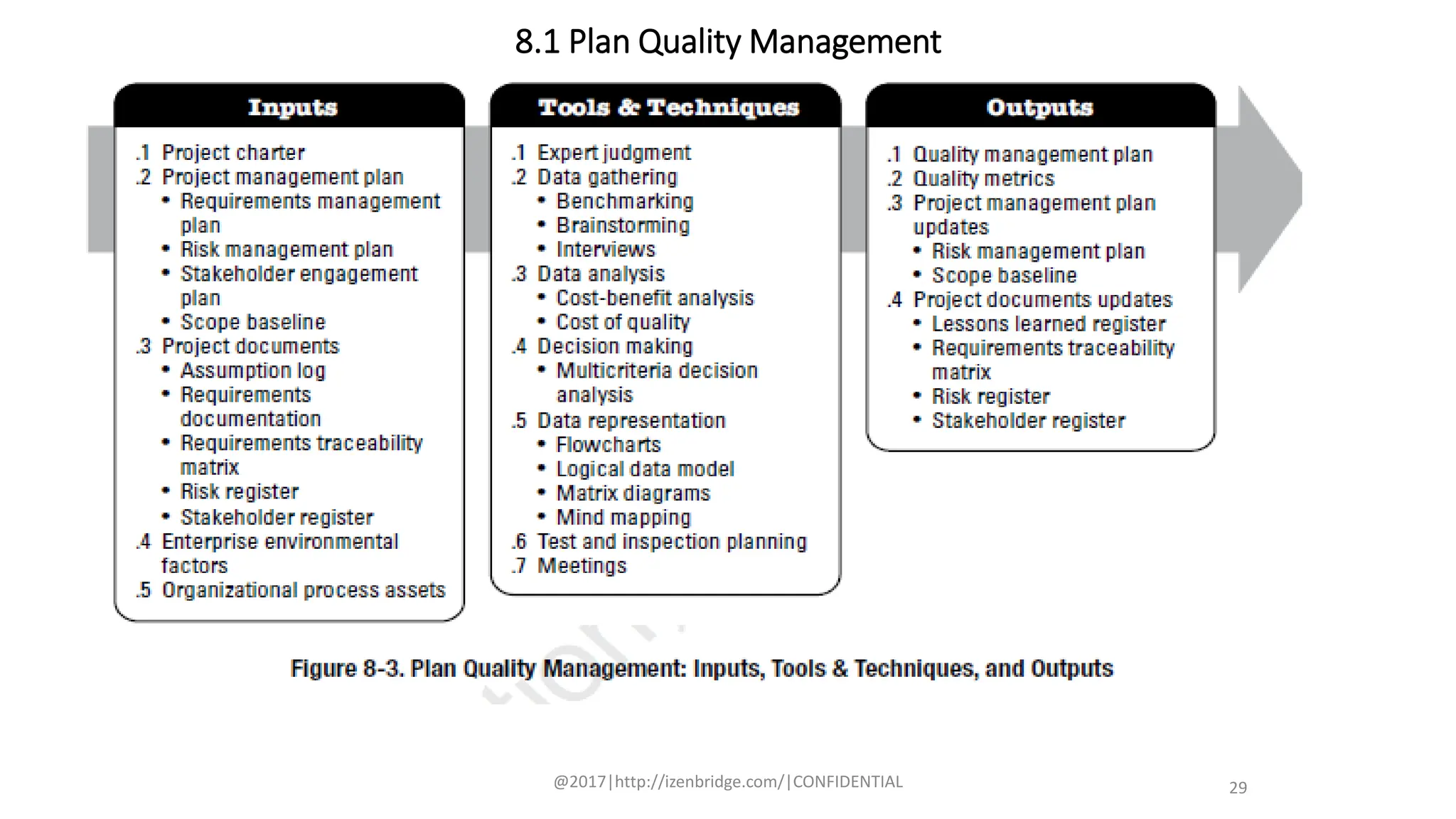 8.1 Plan Quality Management

Inputs

.1 Project charter
.2 Project management plan
• Requirements management plan
• Risk management plan
• Stakeholder engagement plan
• Scope baseline
.3 Project documents
• Assumption log
• Requirements documentation
• Requirements traceability matrix
• Risk register
• Stakeholder register
.4 Enterprise environmental factors
.5 Organizational process assets

Tools & Techniques

.1 Expert judgment
.2 Data gathering
• Benchmarking
• Brainstorming
• Interviews
.3 Data analysis
• Cost-benefit analysis
• Cost of quality
.4 Decision making
• Multicriteria decision analysis
.5 Data representation
• Flowcharts
• Logical data model
• Matrix diagrams
• Mind mapping
.6 Test and inspection planning
.7 Meetings

Outputs

.1 Quality management plan
.2 Quality metrics
.3 Project management plan updates
• Risk management plan
• Scope baseline
.4 Project documents updates
• Lessons learned register
• Requirements traceability matrix
• Risk register
• Stakeholder register

Figure 8-3. Plan Quality Management: Inputs, Tools & Techniques, and Outputs

@2017|http://izenbridge.com/|CONFIDENTIAL

29